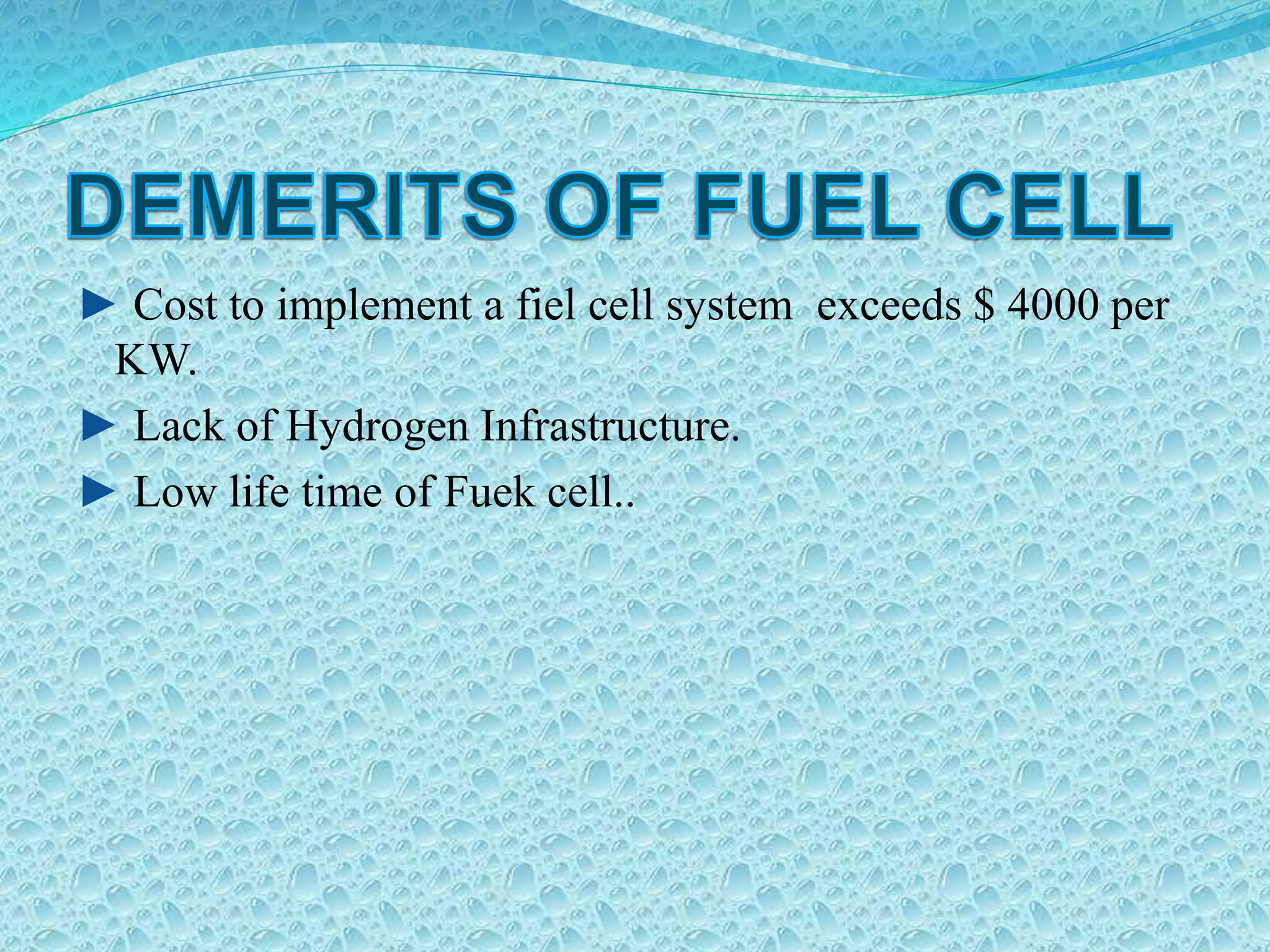 DEMERITS OF FUEL CELL

► Cost to implement a fiel cell system exceeds $ 4000 per KW.

► Lack of Hydrogen Infrastructure.

► Low life time of Fuek cell..